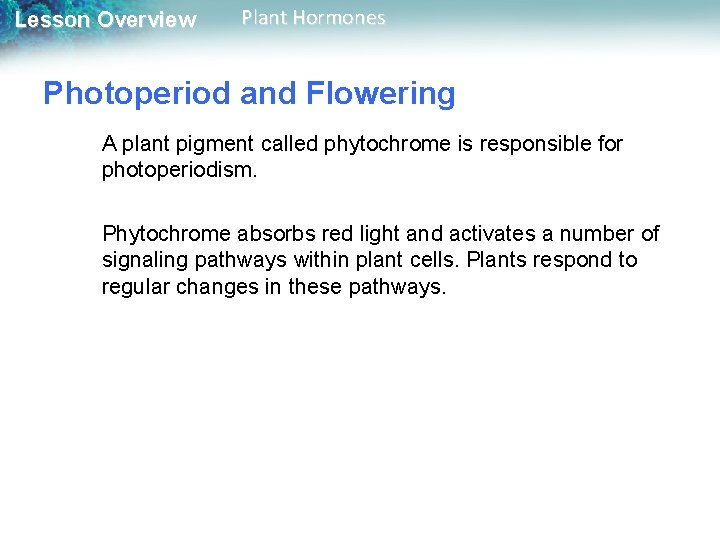 Lesson Overview

Plant Hormones

Photoperiod and Flowering

A plant pigment called phytochrome is responsible for photoperiodism.

Phytochrome absorbs red light and activates a number of signaling pathways within plant cells. Plants respond to regular changes in these pathways.